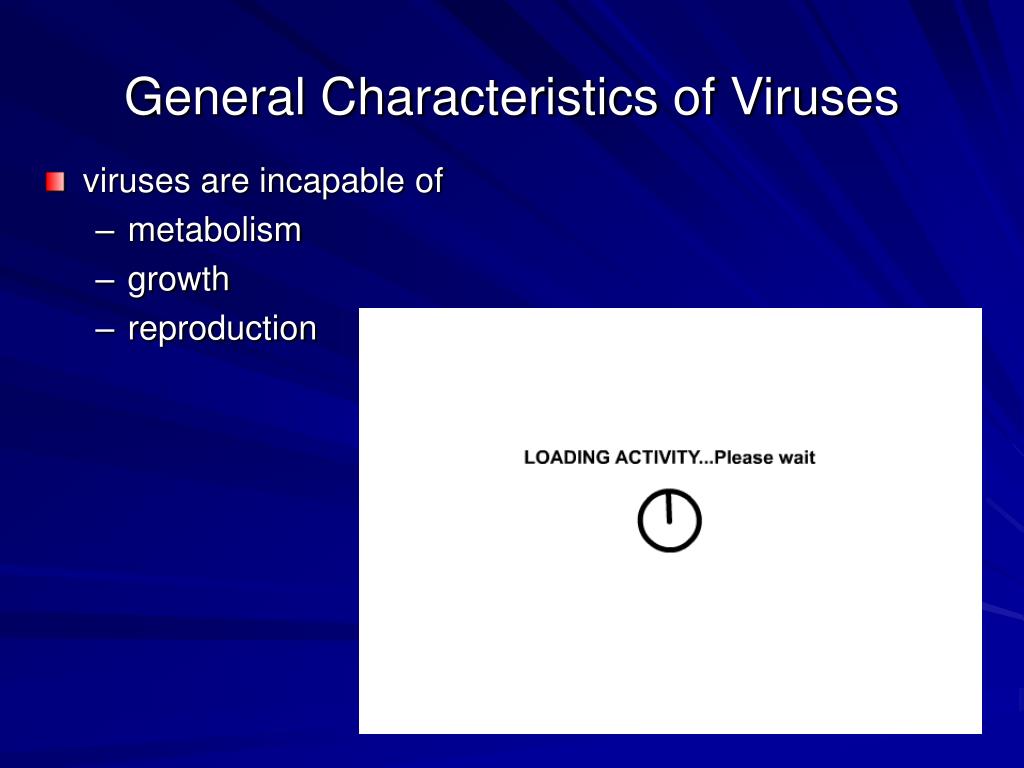 General Characteristics of Viruses

viruses are incapable of
– metabolism
– growth
– reproduction

LOADING ACTIVITY...Please wait